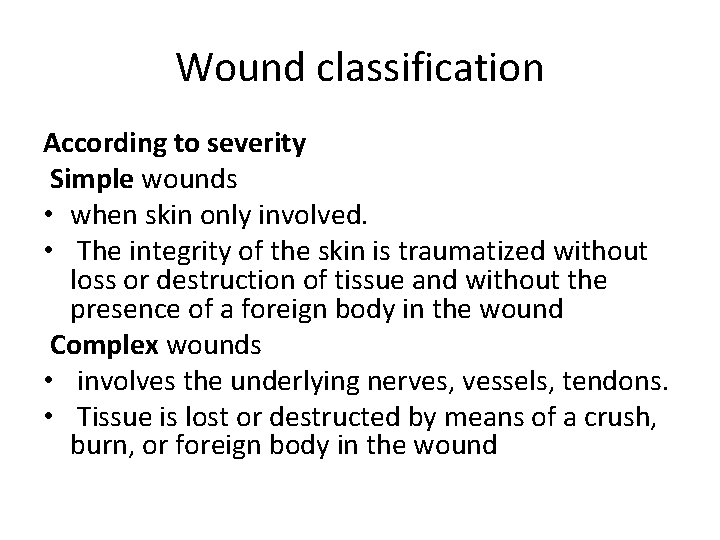 Wound classification

According to severity
Simple wounds
• when skin only involved.
• The integrity of the skin is traumatized without loss or destruction of tissue and without the presence of a foreign body in the wound
Complex wounds
• involves the underlying nerves, vessels, tendons.
• Tissue is lost or destructed by means of a crush, burn, or foreign body in the wound